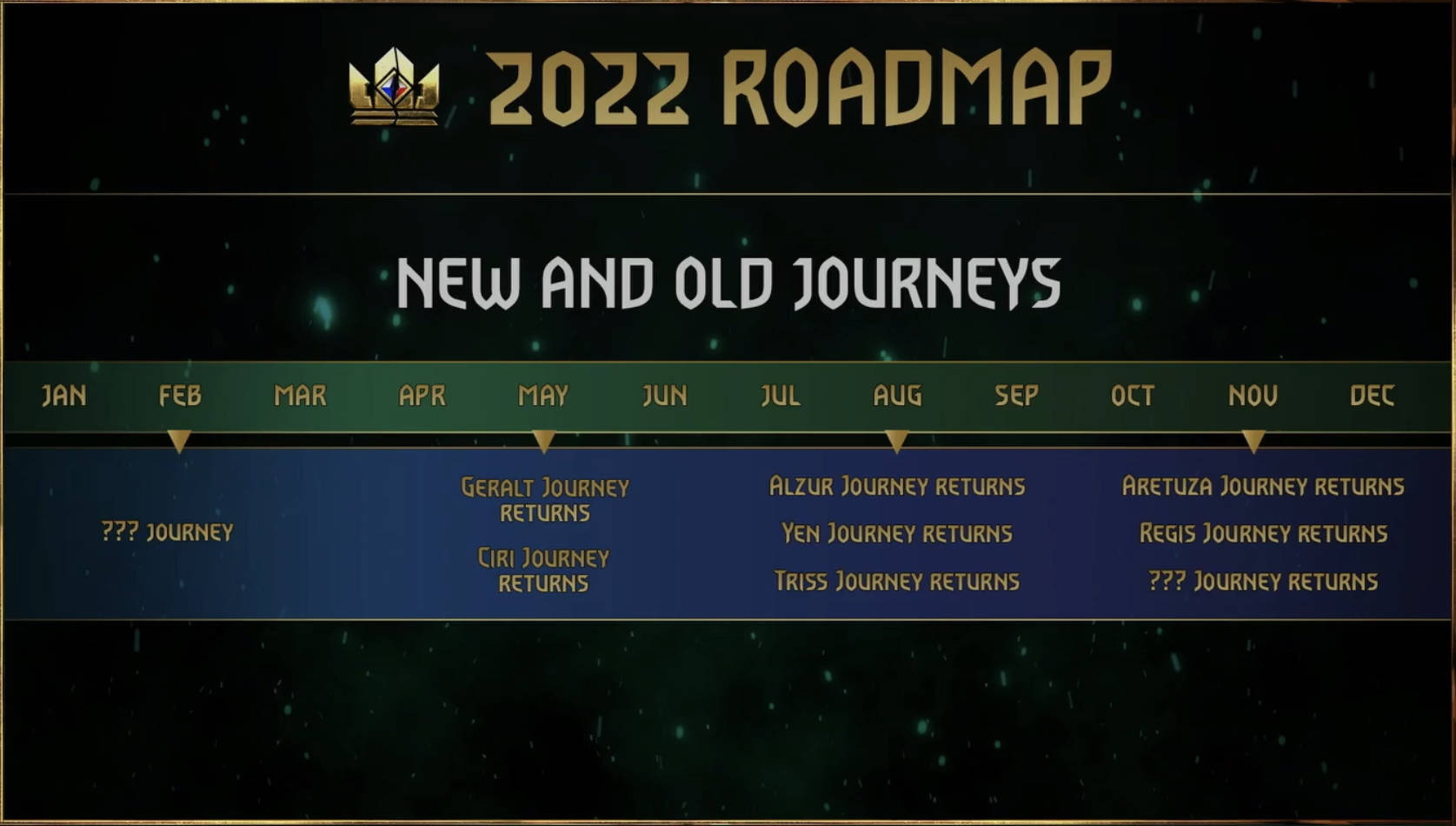 2022 ROADMAP

NEW AND OLD JOURNEYS

JAN FEB MAR APR MAY JUN JUL AUG SEP OCT NOV DEC

??? JOURNEY

GERALT JOURNEY RETURNS

CIRI JOURNEY RETURNS

ALZUR JOURNEY RETURNS

YEN JOURNEY RETURNS

TRISS JOURNEY RETURNS

ARETUZA JOURNEY RETURNS

REGIS JOURNEY RETURNS

??? JOURNEY RETURNS